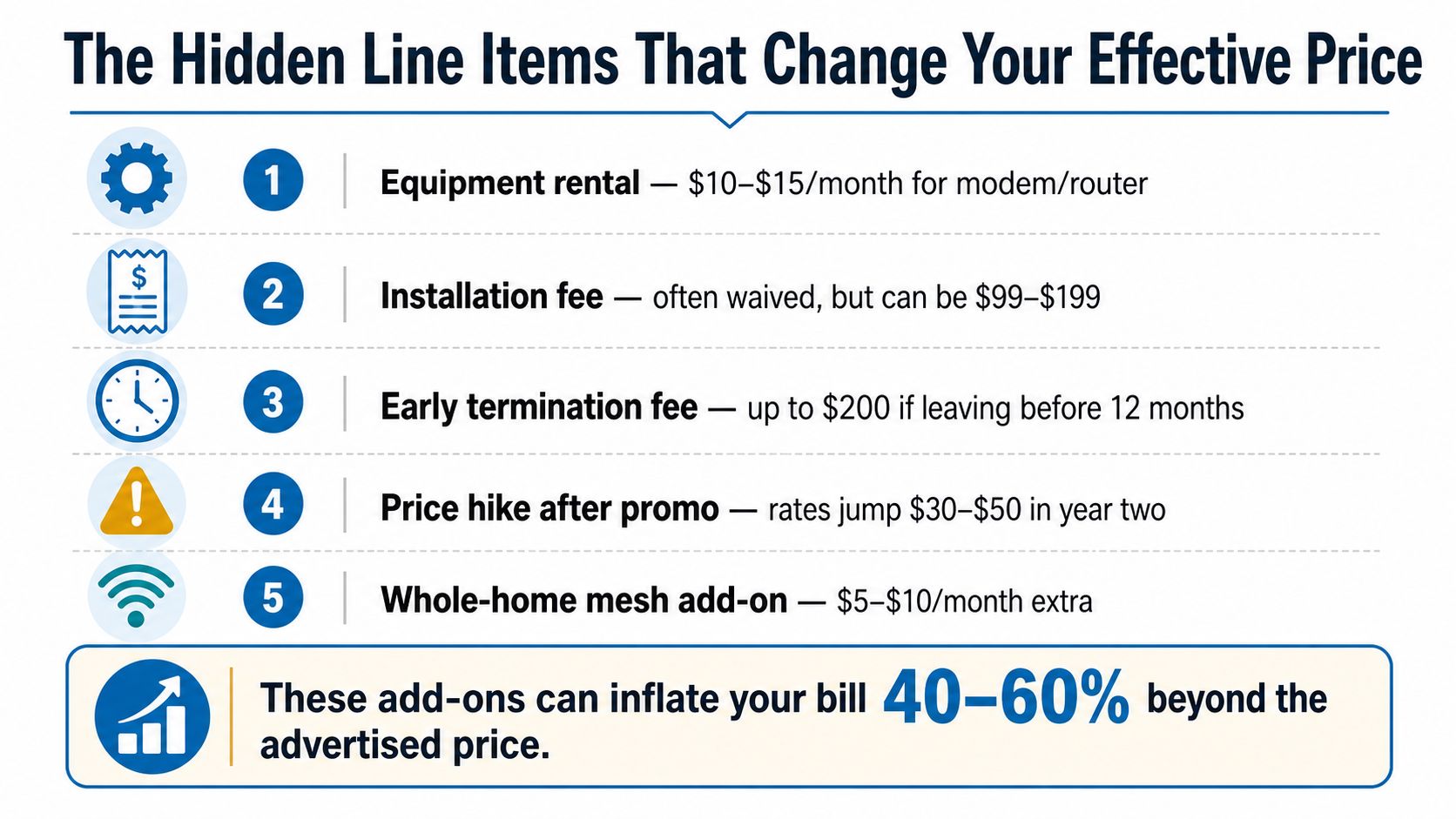 The Hidden Line Items That Change Your Effective Price

$

1 Equipment rental — \$10–\$15/month for modem/router

2 Installation fee — often waived, but can be \$99–\$199

3 Early termination fee — up to \$200 if leaving before 12 months

4 Price hike after promo — rates jump \$30–\$50 in year two

5 Whole-home mesh add-on — \$5–\$10/month extra

These add-ons can inflate your bill 40–60% beyond the advertised price.